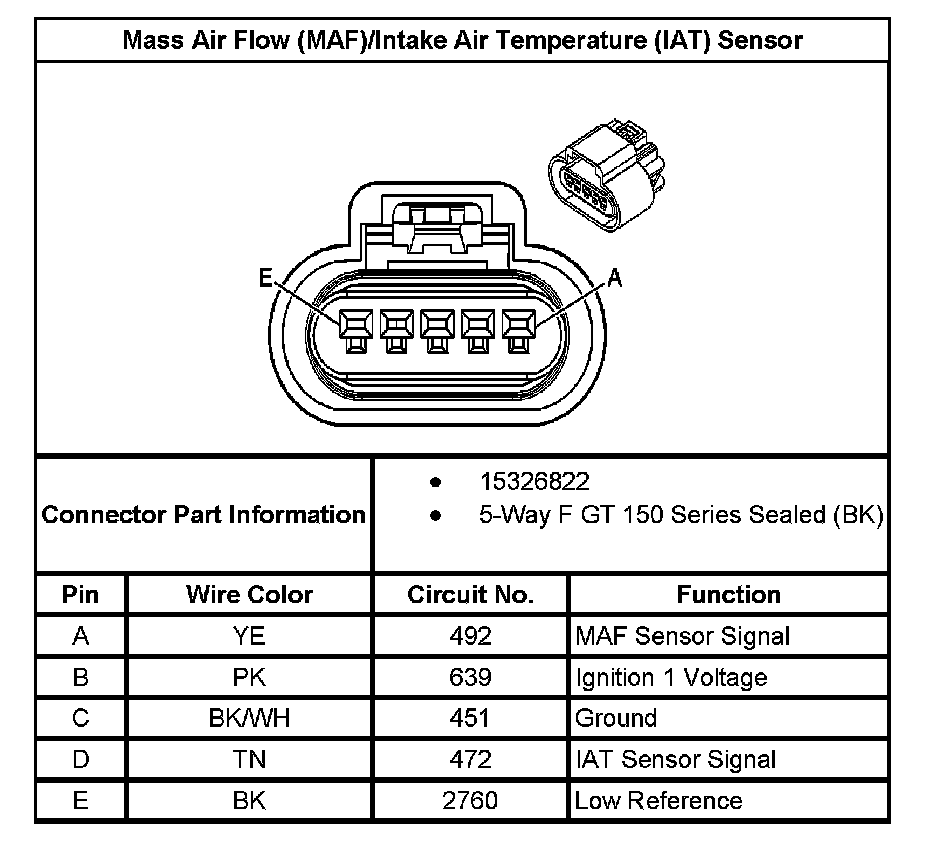 Mass Air Flow (MAF)/Intake Air Temperature (IAT) Sensor

E

A

Connector Part Information

- 15326822
- 5-Way F GT 150 Series Sealed (BK)

| Pin | Wire Color | Circuit No. | Function |
|---|---|---|---|
| A | YE | 492 | MAF Sensor Signal |
| B | PK | 639 | Ignition 1 Voltage |
| C | BK/WH | 451 | Ground |
| D | TN | 472 | IAT Sensor Signal |
| E | BK | 2760 | Low Reference |